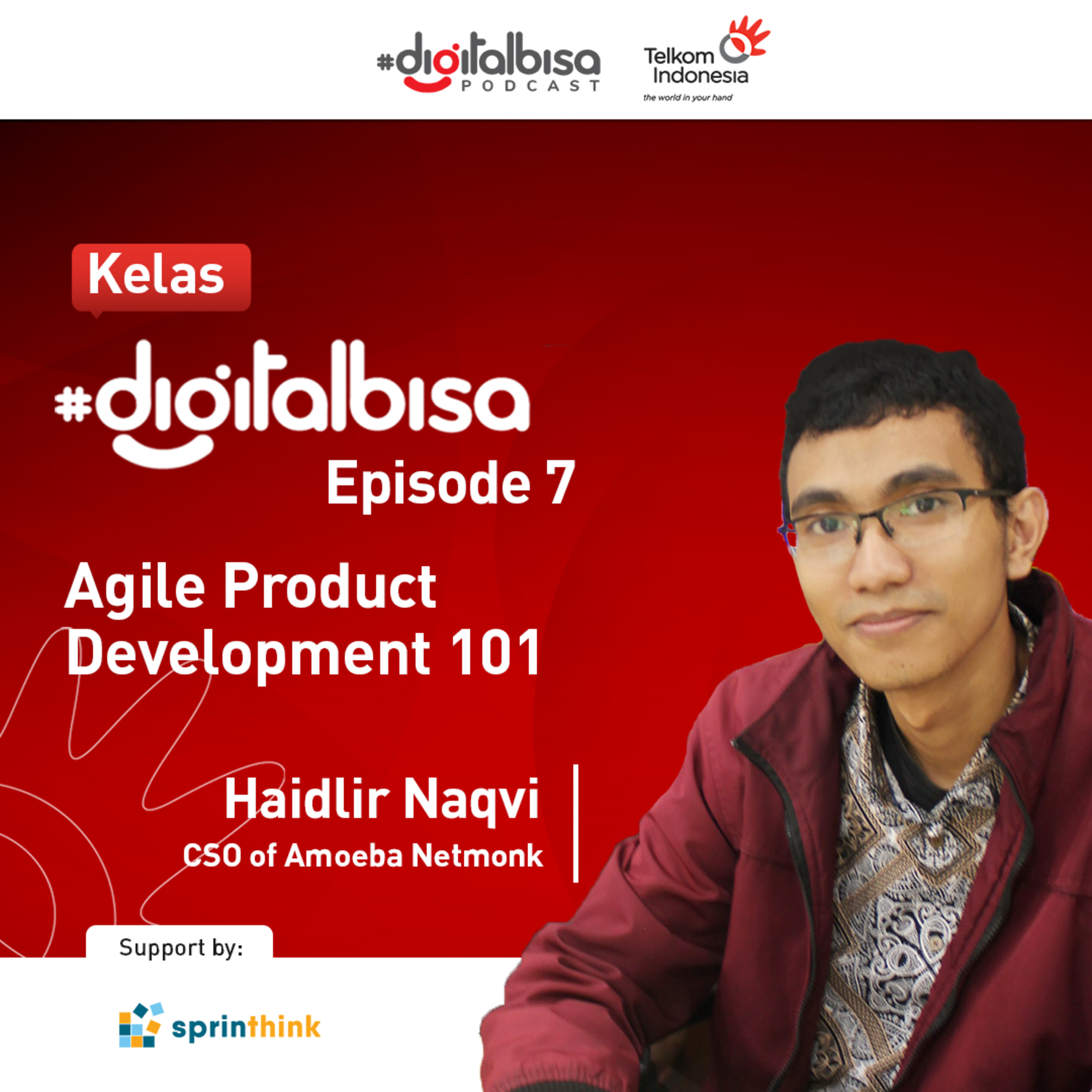 #digitalbisa PODCAST

Telkom Indonesia
the world in your hand

Kelas

#digitalbisa

Episode 7

Agile Product Development 101

Haidlir Naqvi
CSO of Amoeba Netmonk

Support by:

sprinthink